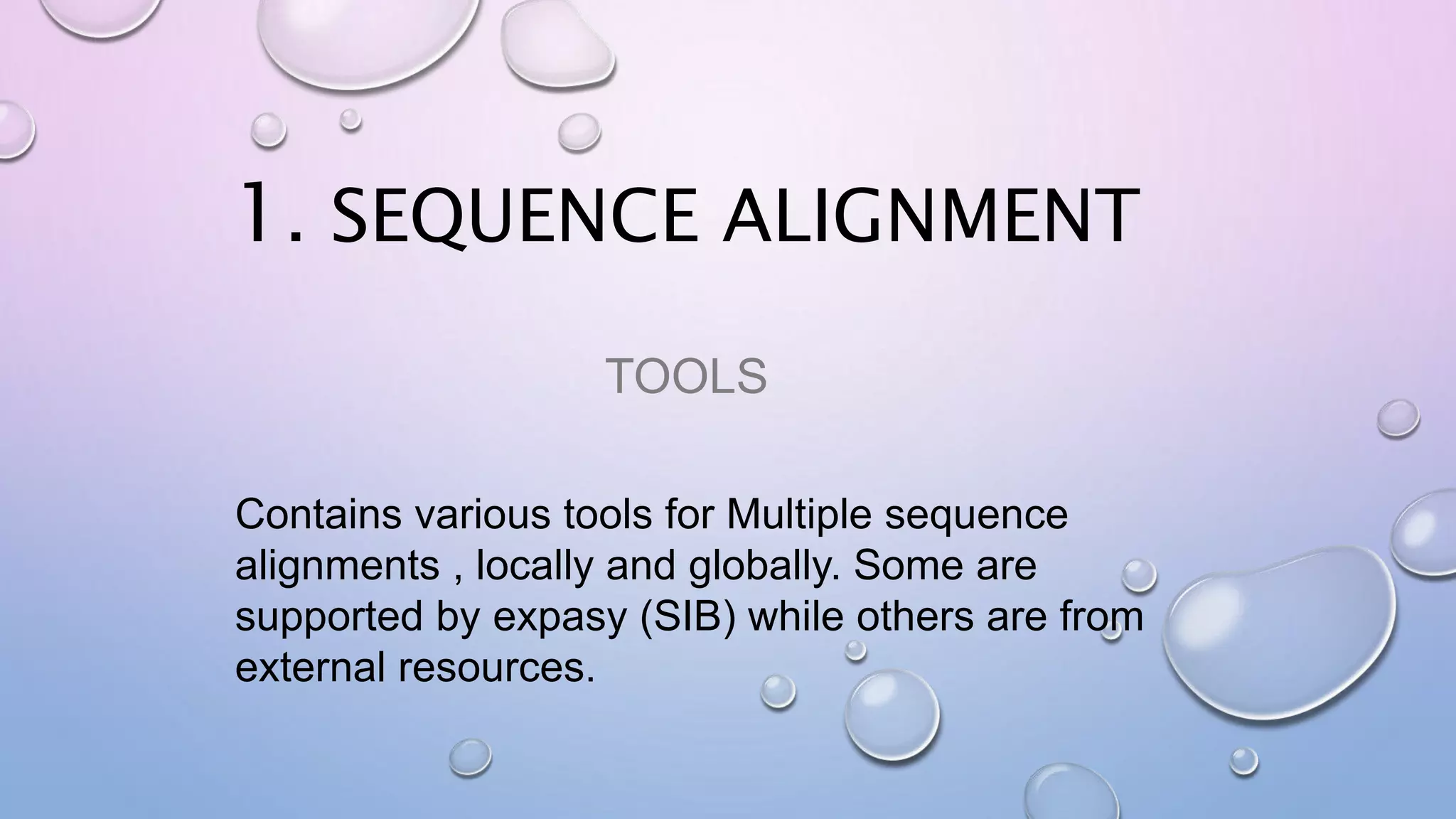 1. SEQUENCE ALIGNMENT

TOOLS

Contains various tools for Multiple sequence alignments , locally and globally. Some are supported by expasy (SIB) while others are from external resources.